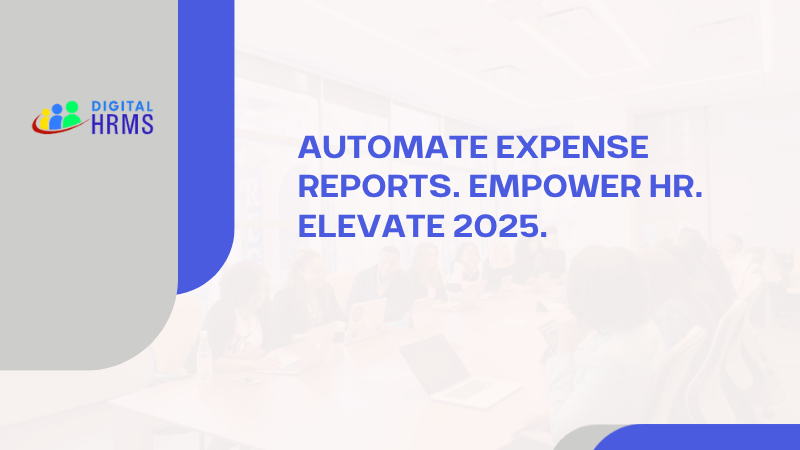 DIGITAL HRMS

AUTOMATE EXPENSE REPORTS. EMPOWER HR. ELEVATE 2025.